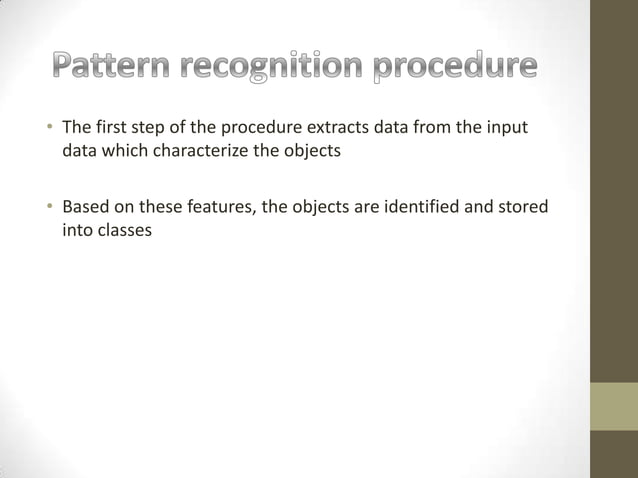 Pattern recognition procedure

• The first step of the procedure extracts data from the input data which characterize the objects

• Based on these features, the objects are identified and stored into classes